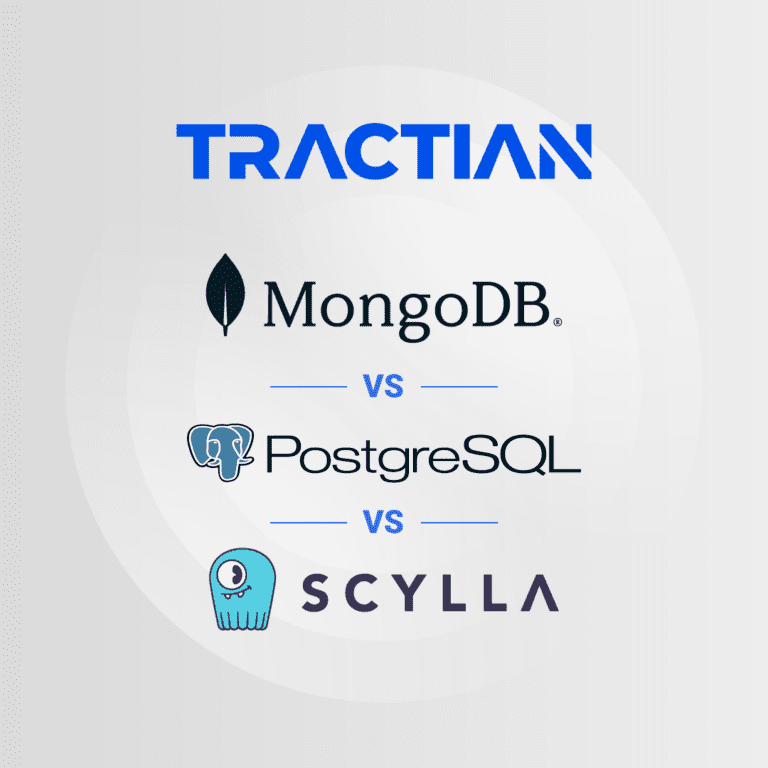 TRACTIAN

MongoDB®

VS

PostgreSQL

VS

SCYLLA